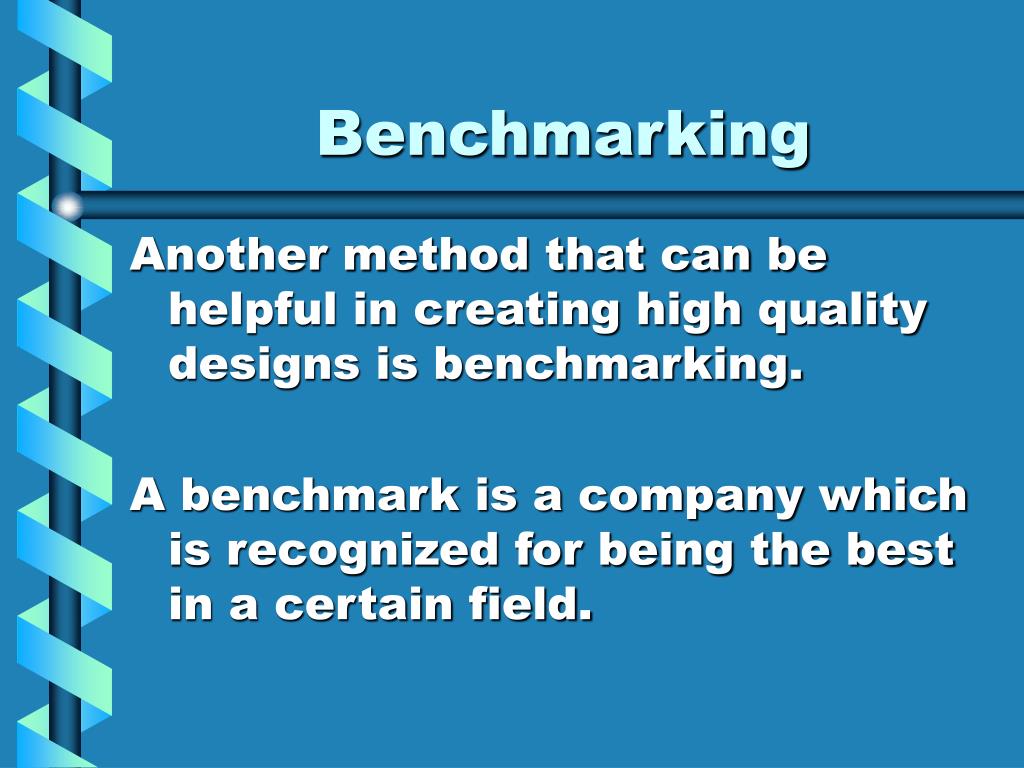 Benchmarking

Another method that can be helpful in creating high quality designs is benchmarking.

A benchmark is a company which is recognized for being the best in a certain field.